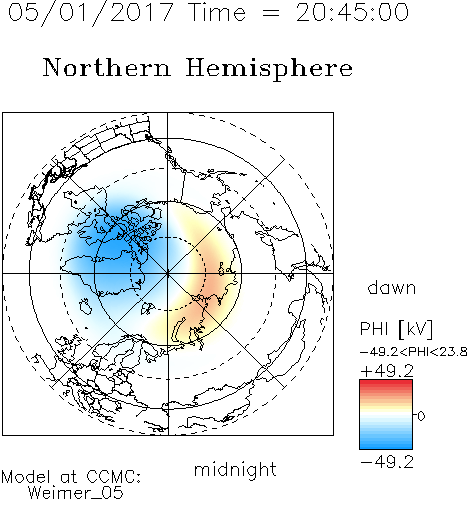 05/01/2017 Time = 20:45:00

Northern Hemisphere

dawn

PHI [kV]

-49.2<PHI<23.8

+49.2

0

-49.2

midnight

Model at CCMC:
Weimer_05